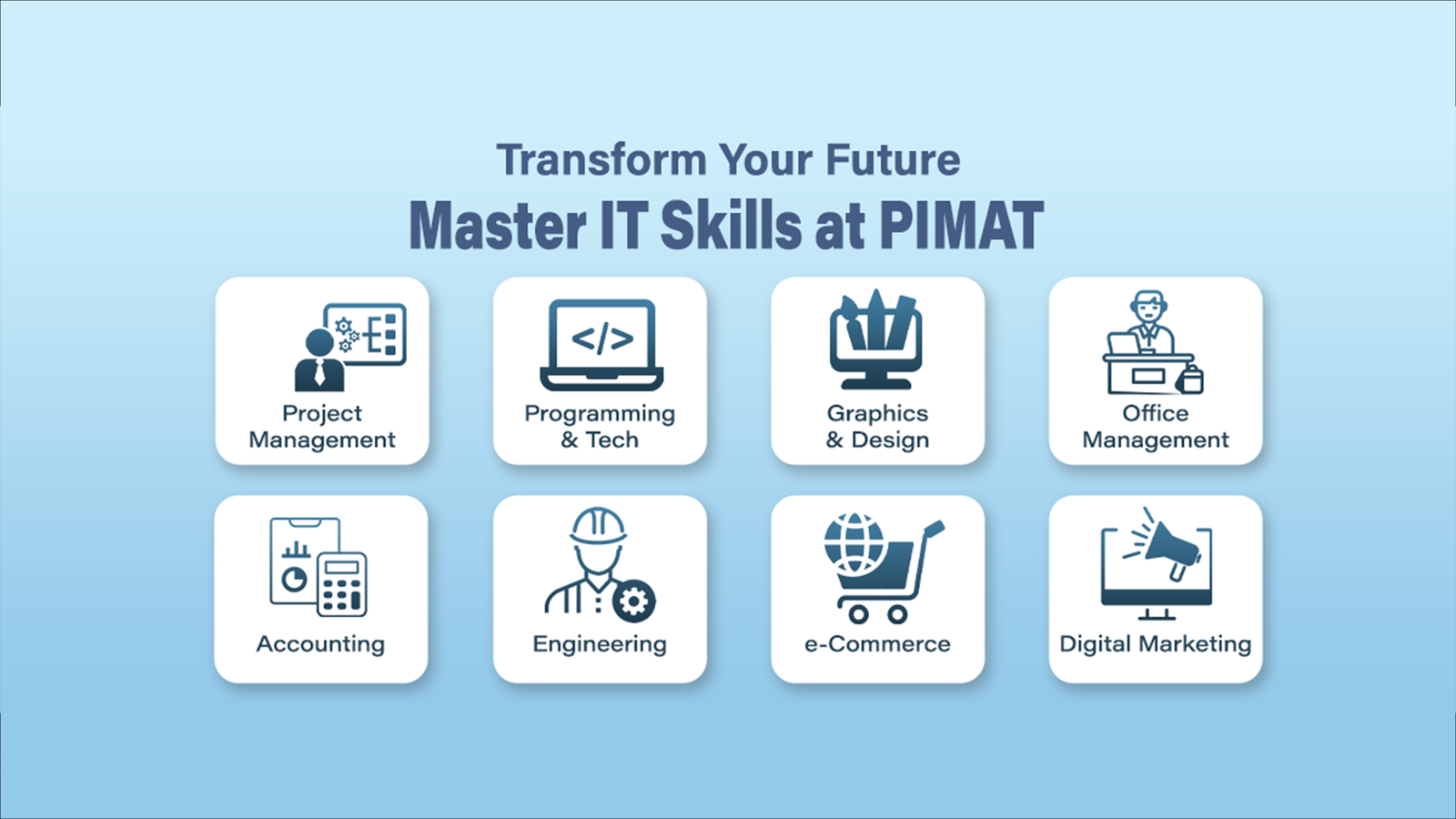 Transform Your Future

Master IT Skills at PIMAT

Project
Management

Programming
& Tech

Graphics
& Design

Office
Management

Accounting

Engineering

e-Commerce

Digital Marketing